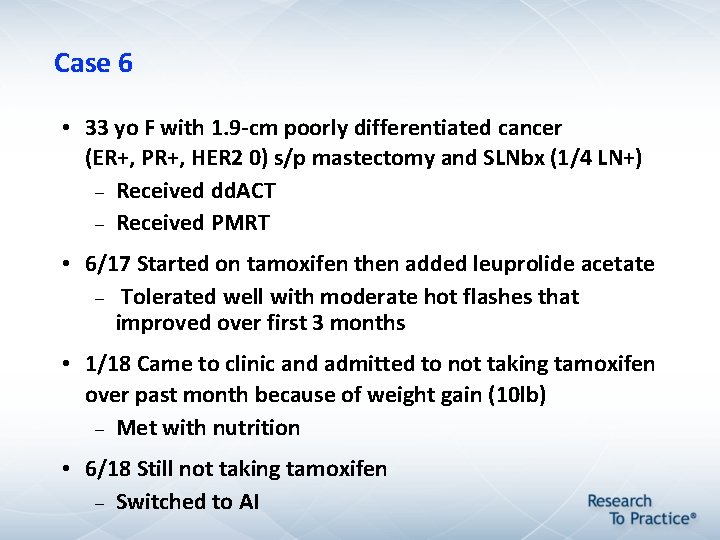 Case 6

• 33 yo F with 1.9-cm poorly differentiated cancer (ER+, PR+, HER2 0) s/p mastectomy and SLNbx (1/4 LN+)
– Received ddACT
– Received PMRT

• 6/17 Started on tamoxifen then added leuprolide acetate
– Tolerated well with moderate hot flashes that improved over first 3 months

• 1/18 Came to clinic and admitted to not taking tamoxifen over past month because of weight gain (10lb)
– Met with nutrition

• 6/18 Still not taking tamoxifen
– Switched to AI

Research To Practice®